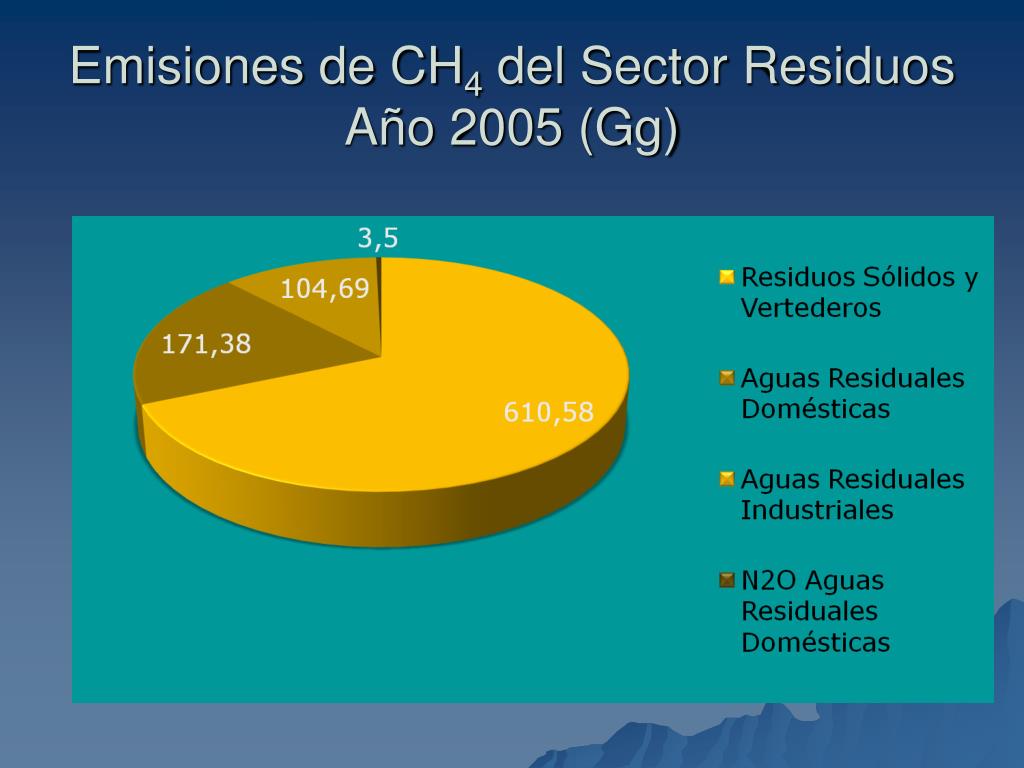 Emisiones de $CH_4$ del Sector Residuos
Año 2005 (Gg)

3,5
104,69
171,38
610,58

Residuos Sólidos y Vertederos
Aguas Residuales Domésticas
Aguas Residuales Industriales
N2O Aguas Residuales Domésticas